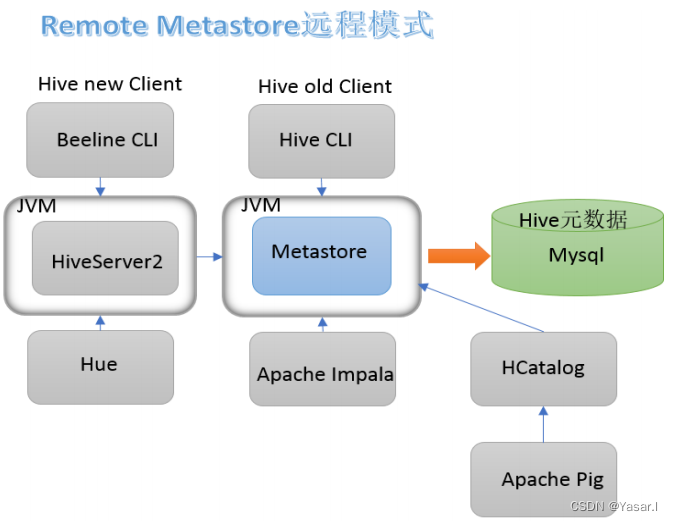 Remote Metastore远程模式

Hive new Client

Beeline CLI

JVM

HiveServer2

Hue

Hive old Client

Hive CLI

JVM

Metastore

Apache Impala

Hive元数据

Mysql

HCatalog

Apache Pig

CSDN @Yasar.l